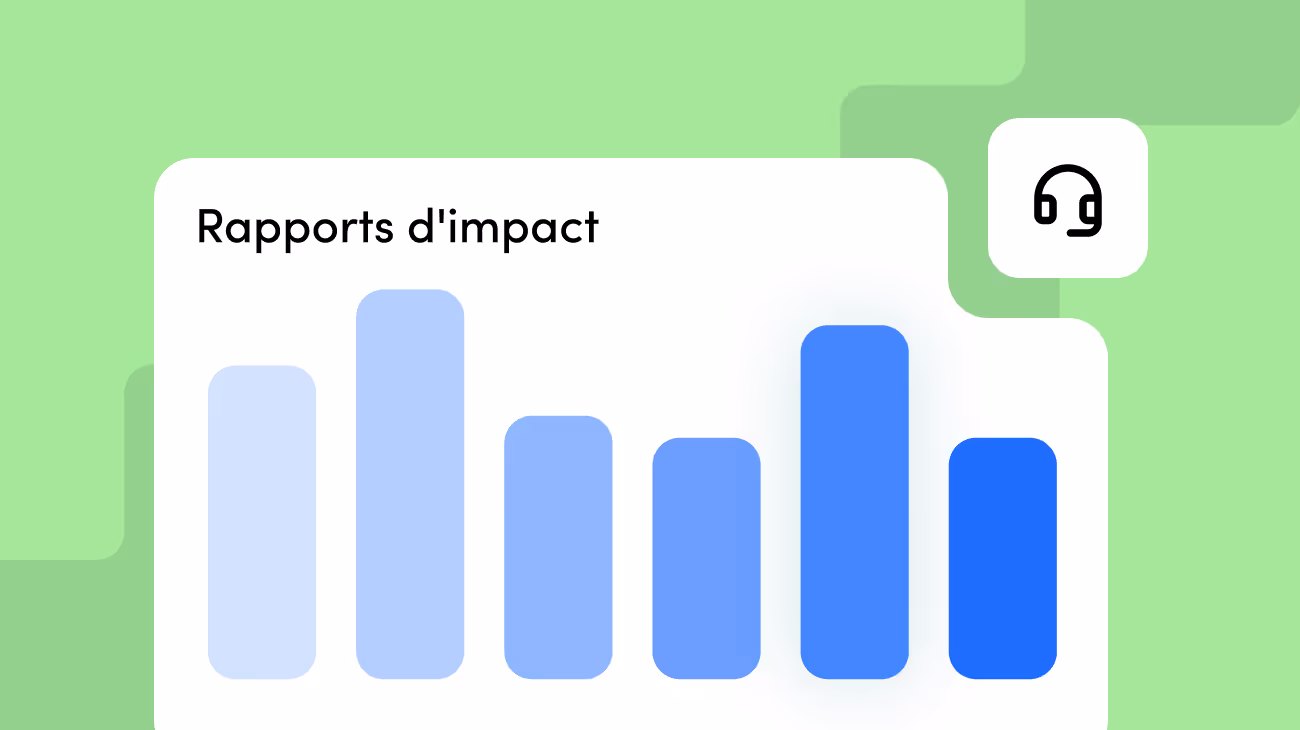 Rapports d'impact